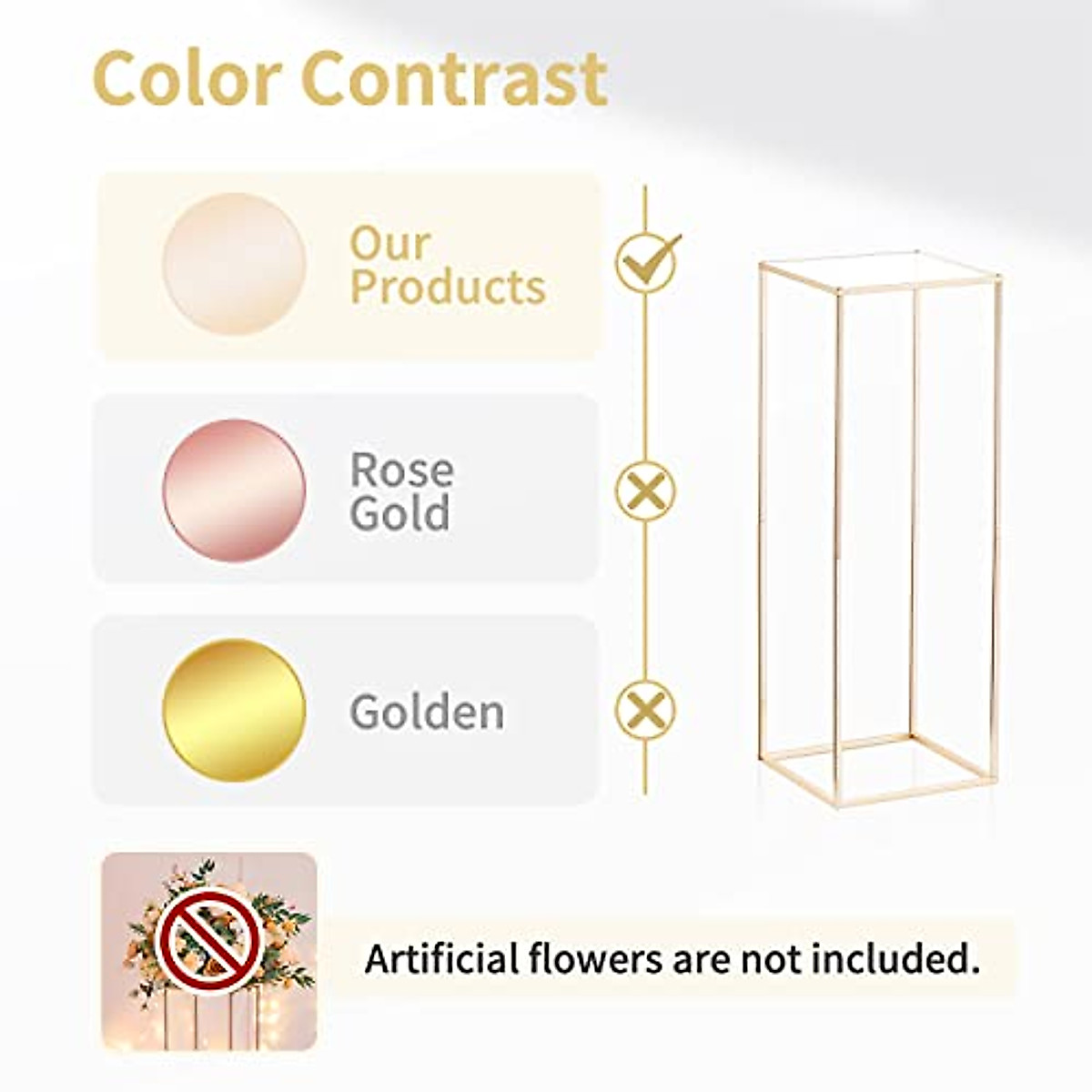 Color Contrast

Our Products

Rose Gold

Golden

Artificial flowers are not included.